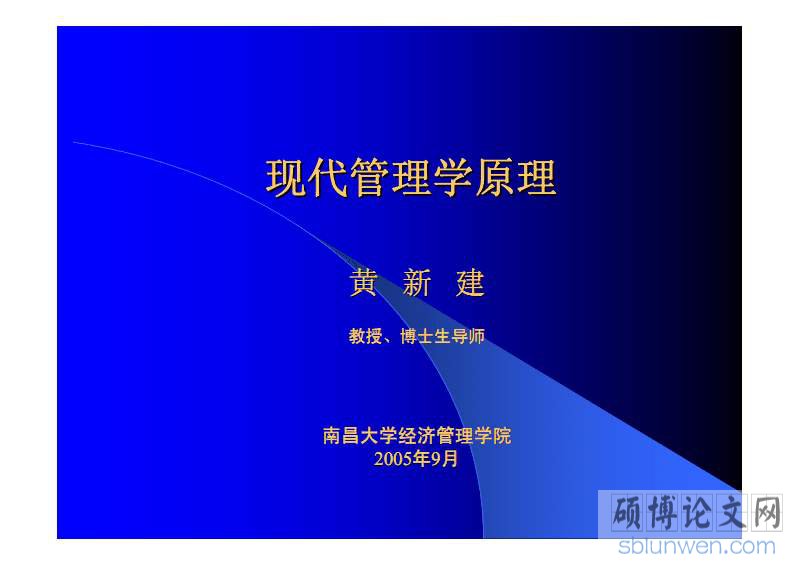 现代管理学原理

黄 新 建

教授、博士生导师

南昌大学经济管理学院
2005年9月

硕博论文网
sblunwen.com